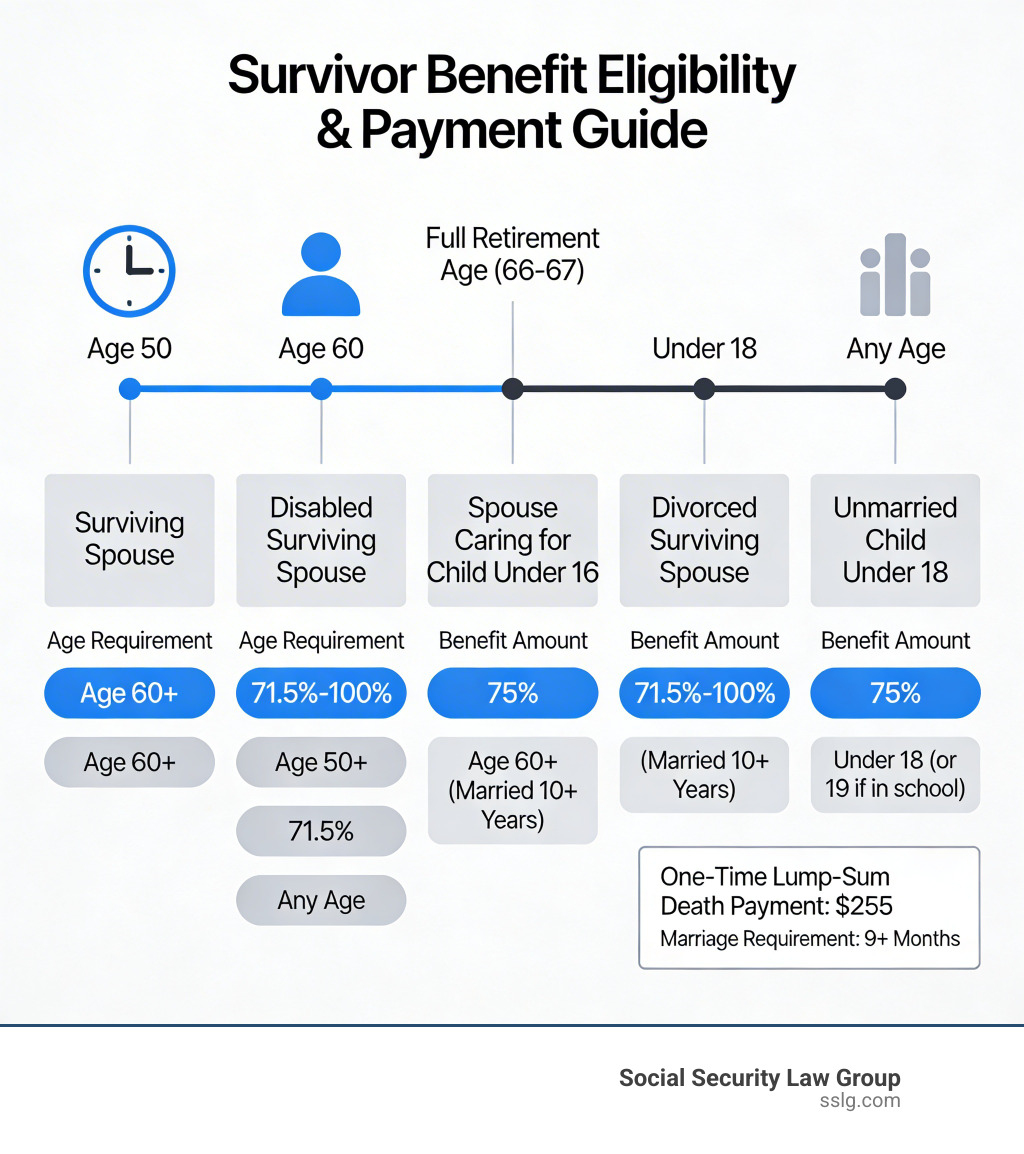 Survivor Benefit Eligibility & Payment Guide

Age 50

Age 60

Full Retirement Age (66-67)

Under 18

Any Age

Surviving Spouse

Age Requirement

Age 60+

Age 60+

Disabled Surviving Spouse

Age Requirement

71.5%-100%

Age 50+

71.5%

Any Age

Spouse Caring for Child Under 16

Benefit Amount

75%

Age 60+ (Married 10+ Years)

Divorced Surviving Spouse

Benefit Amount

71.5%-100%

(Married 10+ Years)

Unmarried Child Under 18

Benefit Amount

75%

Under 18 (or 19 if in school)

One-Time Lump-Sum Death Payment: $255

Marriage Requirement: 9+ Months

Social Security Law Group
sslg.com